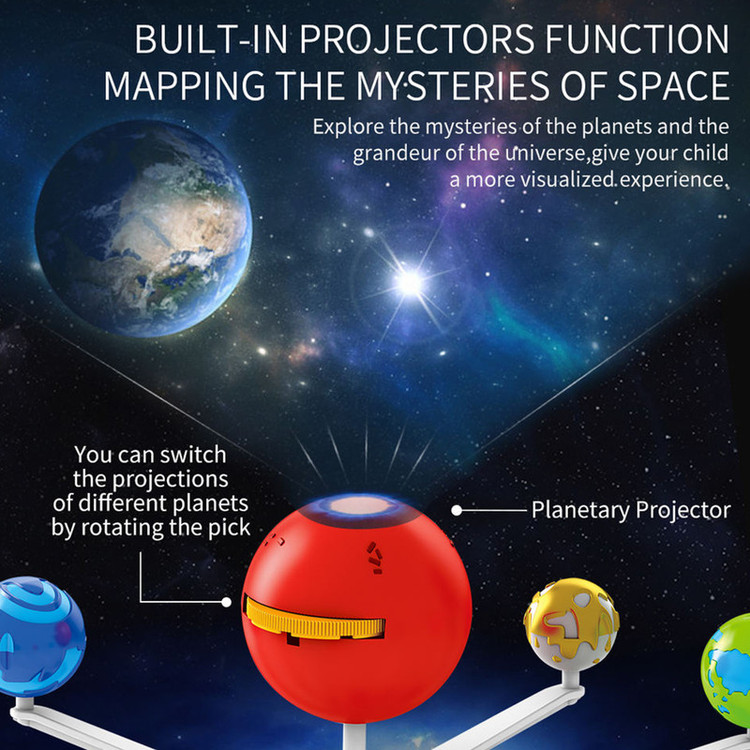 BUILT-IN PROJECTORS FUNCTION
MAPPING THE MYSTERIES OF SPACE

Explore the mysteries of the planets and the grandeur of the universe,give your child a more visualized experience.

You can switch the projections of different planets by rotating the pick

Planetary Projector